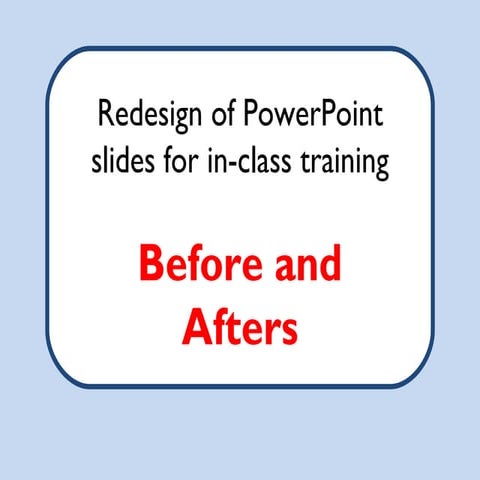 Redesign of PowerPoint slides for in-class training

Before and Afters